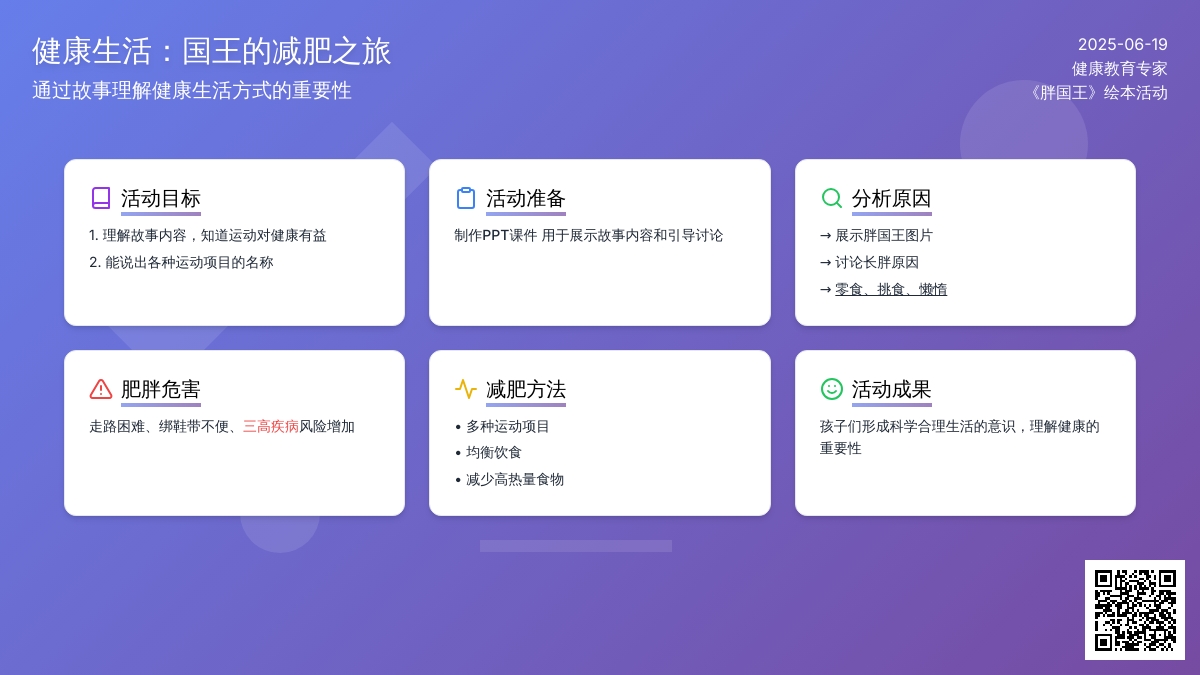 健康生活：国王的减肥之旅
通过故事理解健康生活方式的重要性

2025-06-19
健康教育专家
《胖国王》绘本活动

活动目标
1. 理解故事内容，知道运动对健康有益
2. 能说出各种运动项目的名称

活动准备
制作PPT课件 用于展示故事内容和引导讨论

分析原因
→ 展示胖国王图片
→ 讨论长胖原因
→ 零食、挑食、懒惰

肥胖危害
走路困难、绑鞋带不便、三高疾病风险增加

减肥方法
• 多种运动项目
• 均衡饮食
• 减少高热量食物

活动成果
孩子们形成科学合理生活的意识，理解健康的重要性